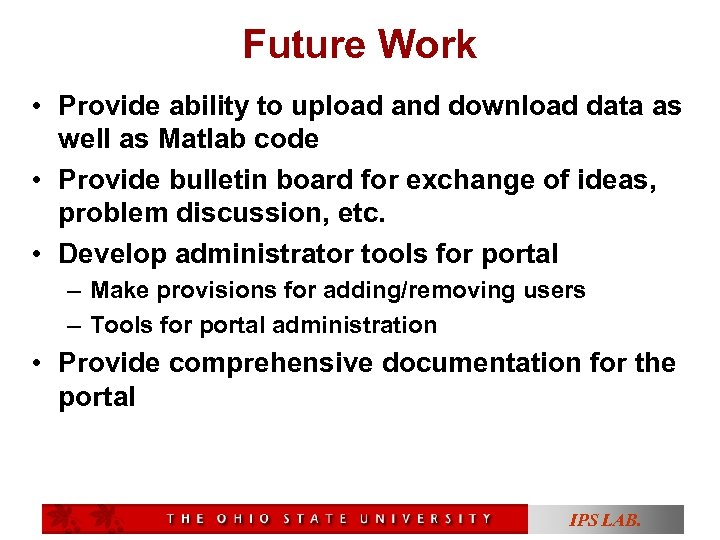 Future Work

• Provide ability to upload and download data as well as Matlab code

• Provide bulletin board for exchange of ideas, problem discussion, etc.

• Develop administrator tools for portal
  – Make provisions for adding/removing users
  – Tools for portal administration

• Provide comprehensive documentation for the portal

THE OHIO STATE UNIVERSITY

IPS LAB.